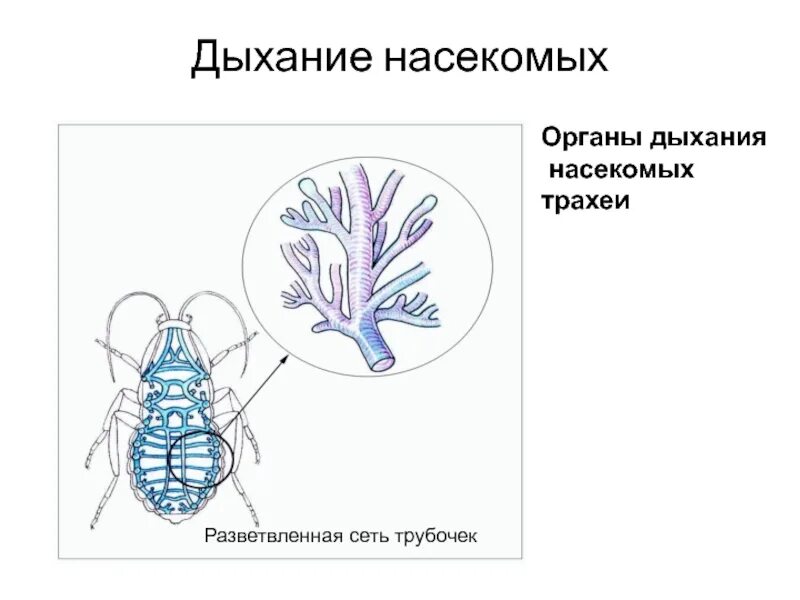 Дыхание насекомых

Органы дыхания насекомых трахеи

Разветвленная сеть трубочек